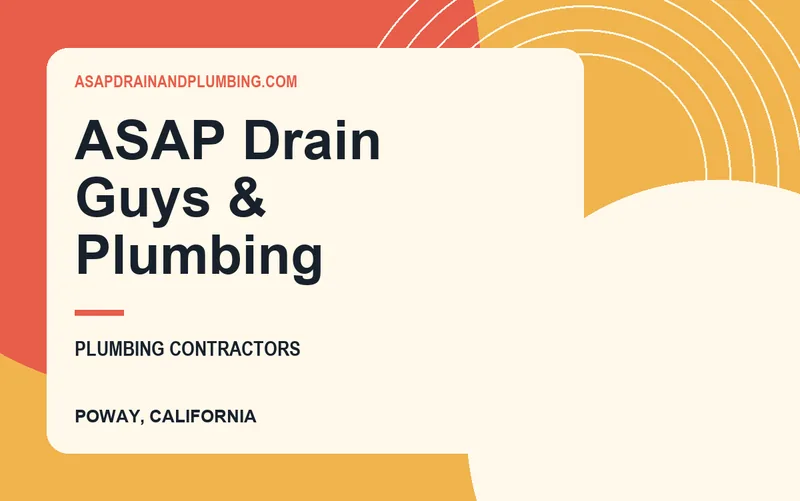 ASAPDRAINANDPLUMBING.COM

ASAP Drain Guys & Plumbing

PLUMBING CONTRACTORS

POWAY, CALIFORNIA